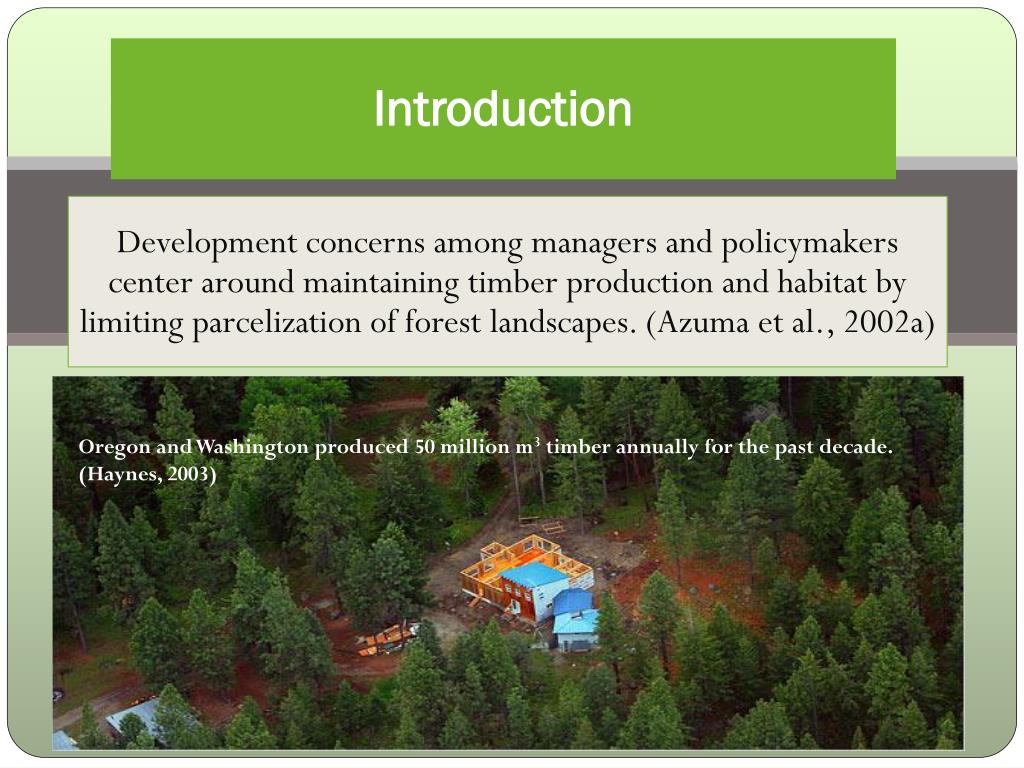 Introduction

Development concerns among managers and policymakers center around maintaining timber production and habitat by limiting parcelization of forest landscapes. (Azuma et al., 2002a)

Oregon and Washington produced 50 million $m^3$ timber annually for the past decade. (Haynes, 2003)